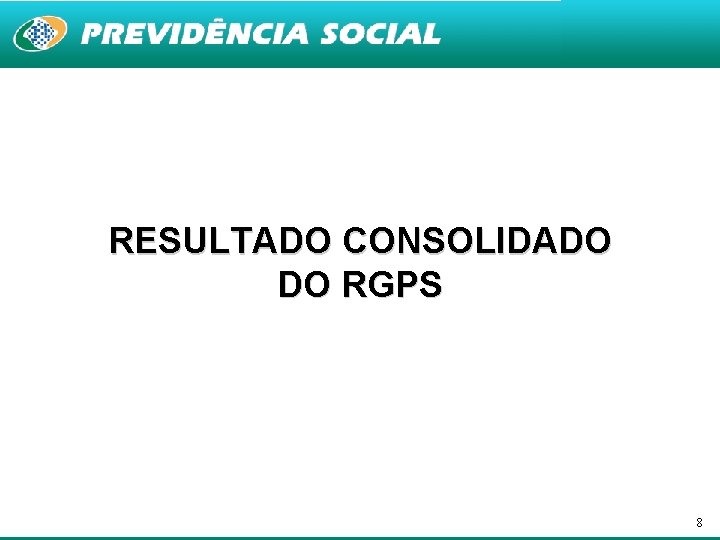 PREVIDÊNCIA SOCIAL

RESULTADO CONSOLIDADO DO RGPS

8